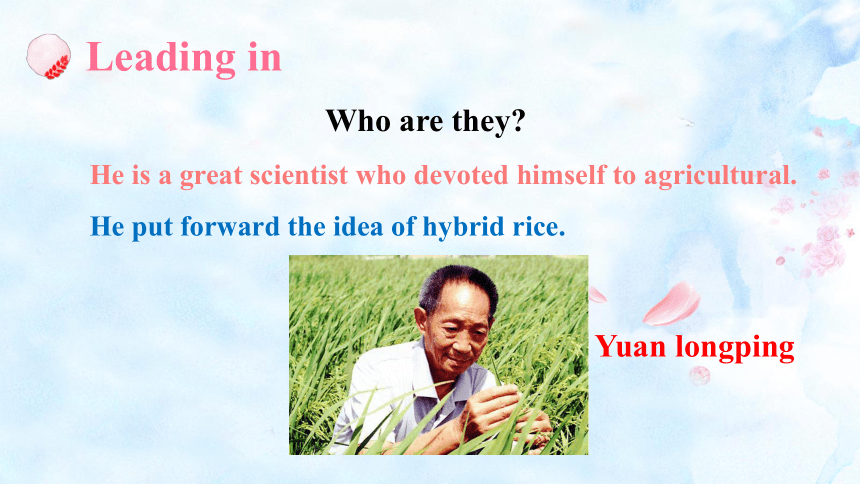 Leading in

Who are they?

He is a great scientist who devoted himself to agricultural.

He put forward the idea of hybrid rice.

Yuan longping